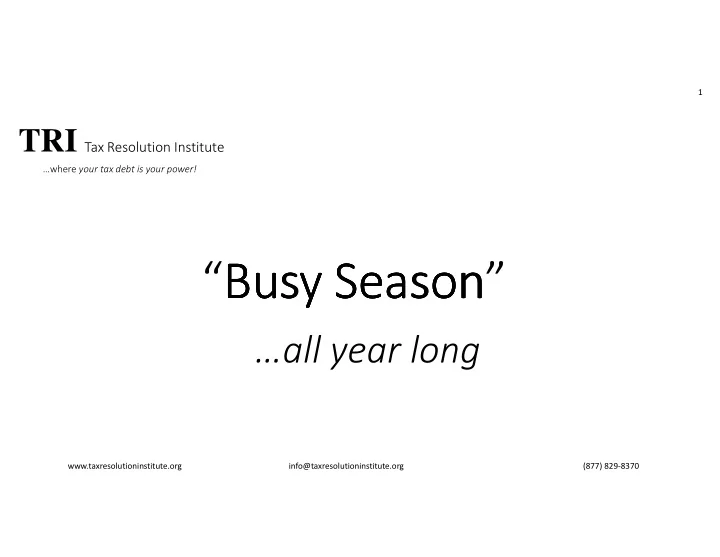 1

TRI Tax Resolution Institute
…where your tax debt is your power!

“Busy Season”

…all year long

www.taxresolutioninstitute.org info@taxresolutioninstitute.org (877) 829-8370